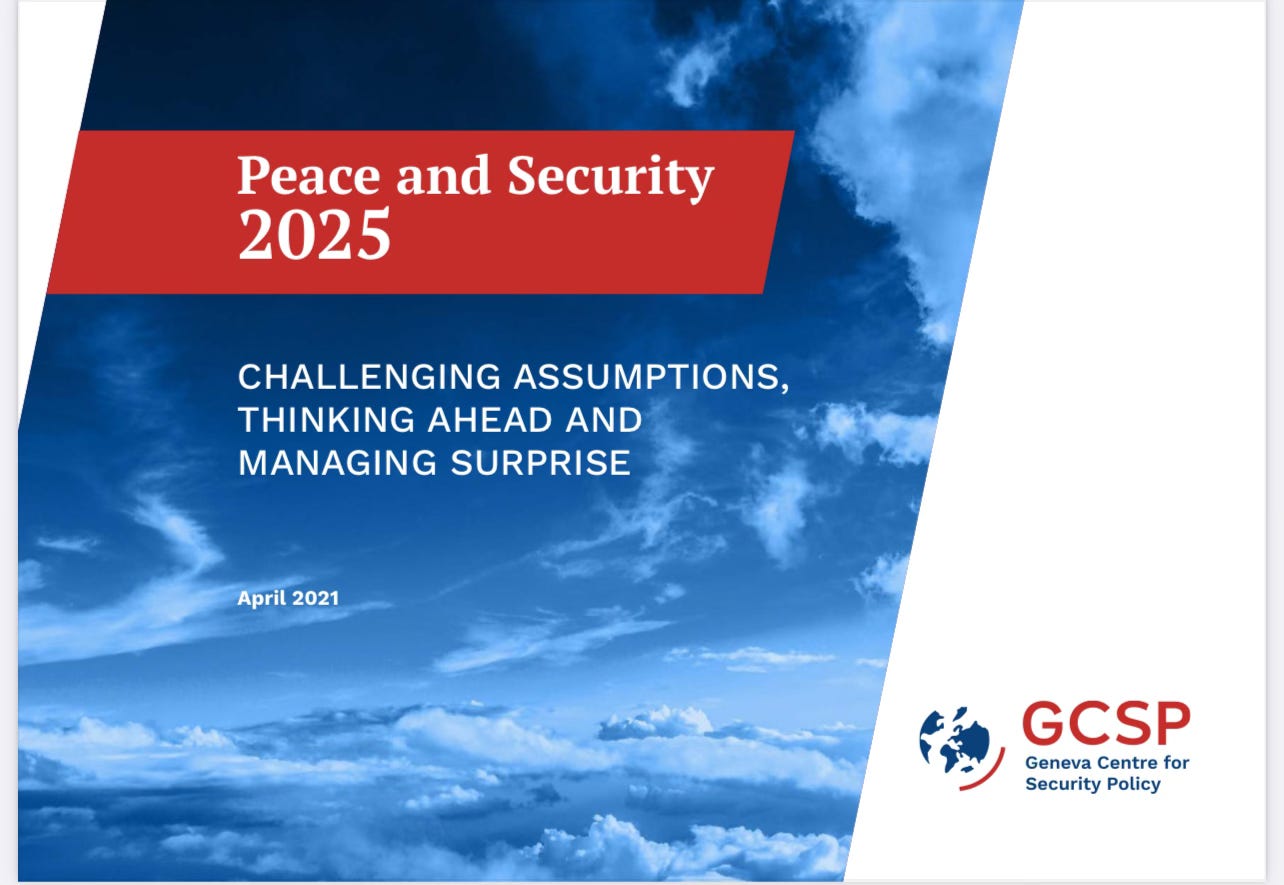 Peace and Security 2025

CHALLENGING ASSUMPTIONS, THINKING AHEAD AND MANAGING SURPRISE

April 2021

GCSP
Geneva Centre for Security Policy